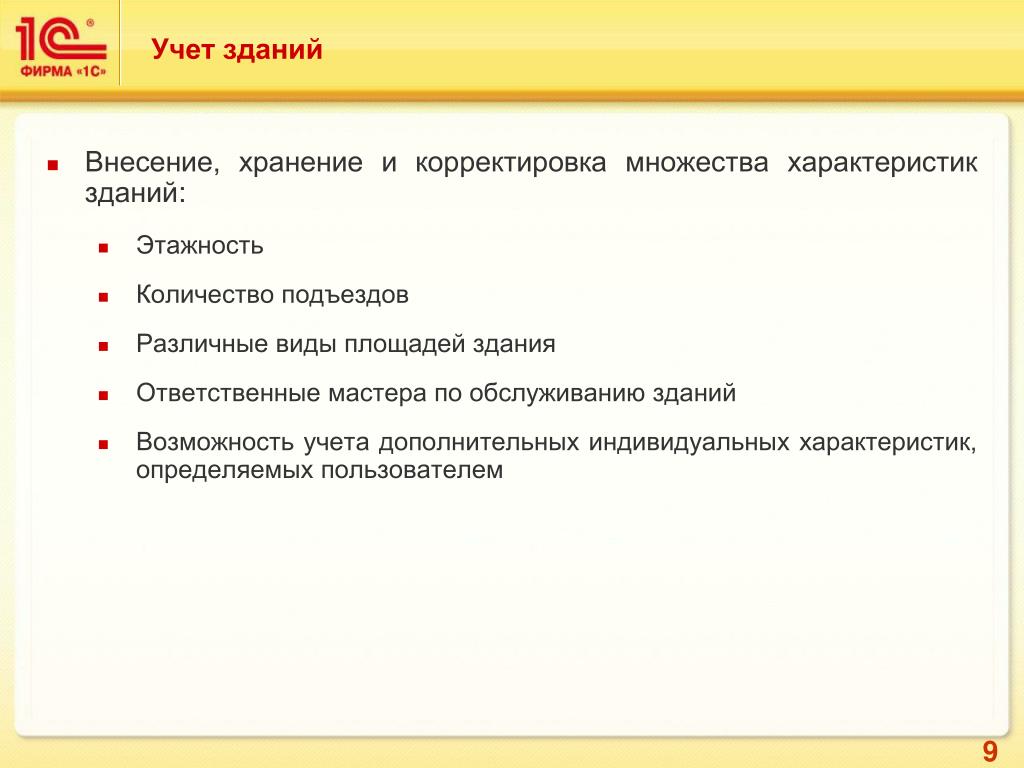 1С®
ФИРМА «1С»

Учет зданий

Внесение, хранение и корректировка множества характеристик зданий:

Этажность

Количество подъездов

Различные виды площадей здания

Ответственные мастера по обслуживанию зданий

Возможность учета дополнительных индивидуальных характеристик, определяемых пользователем

9